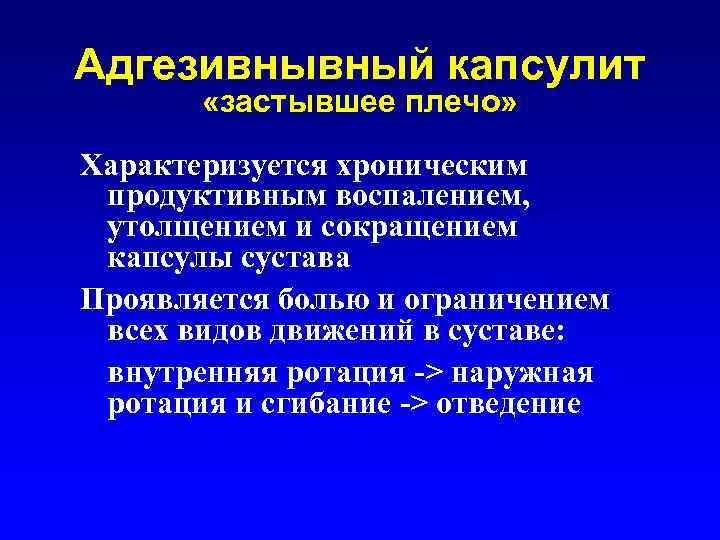 Адгезивнывный капсулит
«застывшее плечо»

Характеризуется хроническим продуктивным воспалением, утолщением и сокращением капсулы сустава

Проявляется болью и ограничением всех видов движений в суставе:

внутренняя ротация -> наружная ротация и сгибание -> отведение